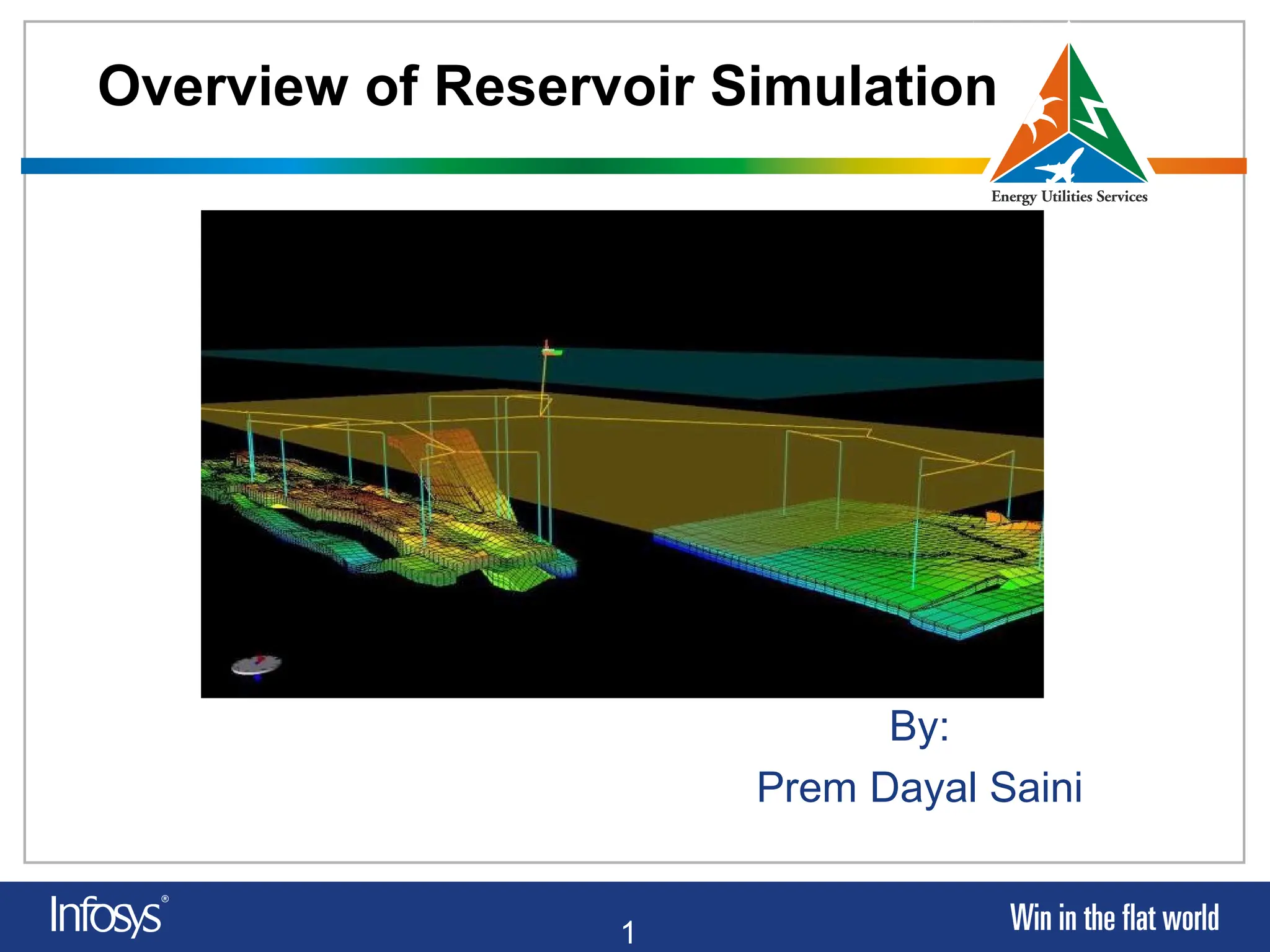 Overview of Reservoir Simulation

Energy Utilities Services

By:

Prem Dayal Saini

Infosys®

1

Win in the flat world